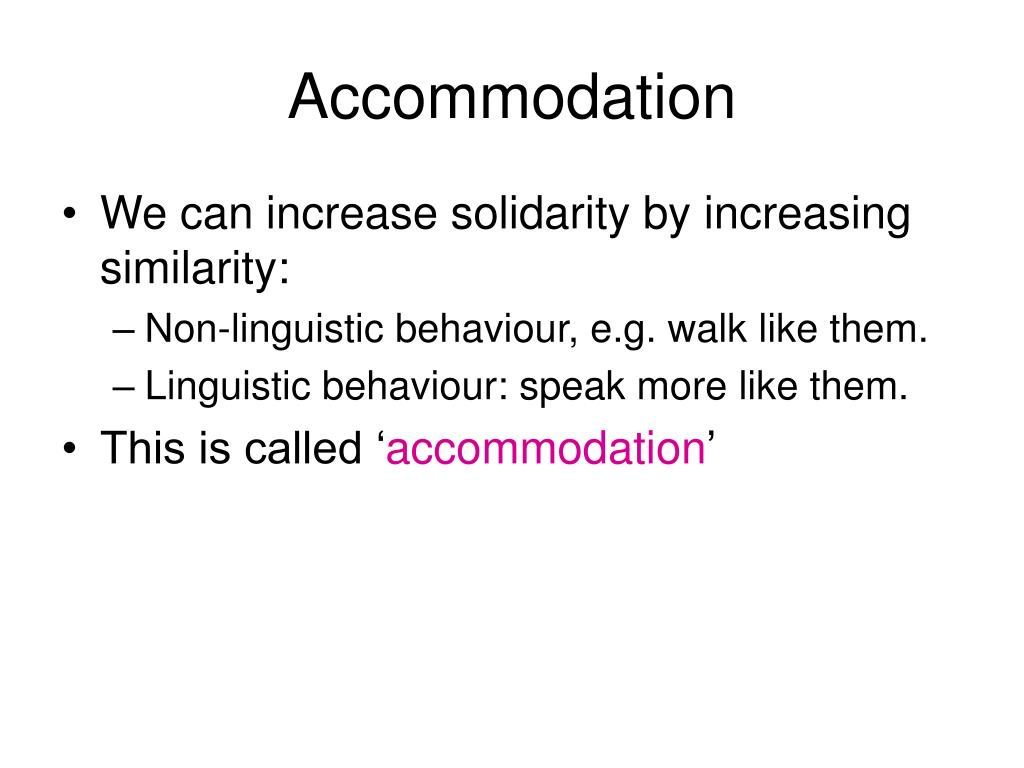 Accommodation

• We can increase solidarity by increasing similarity:
– Non-linguistic behaviour, e.g. walk like them.
– Linguistic behaviour: speak more like them.
• This is called ‘accommodation’